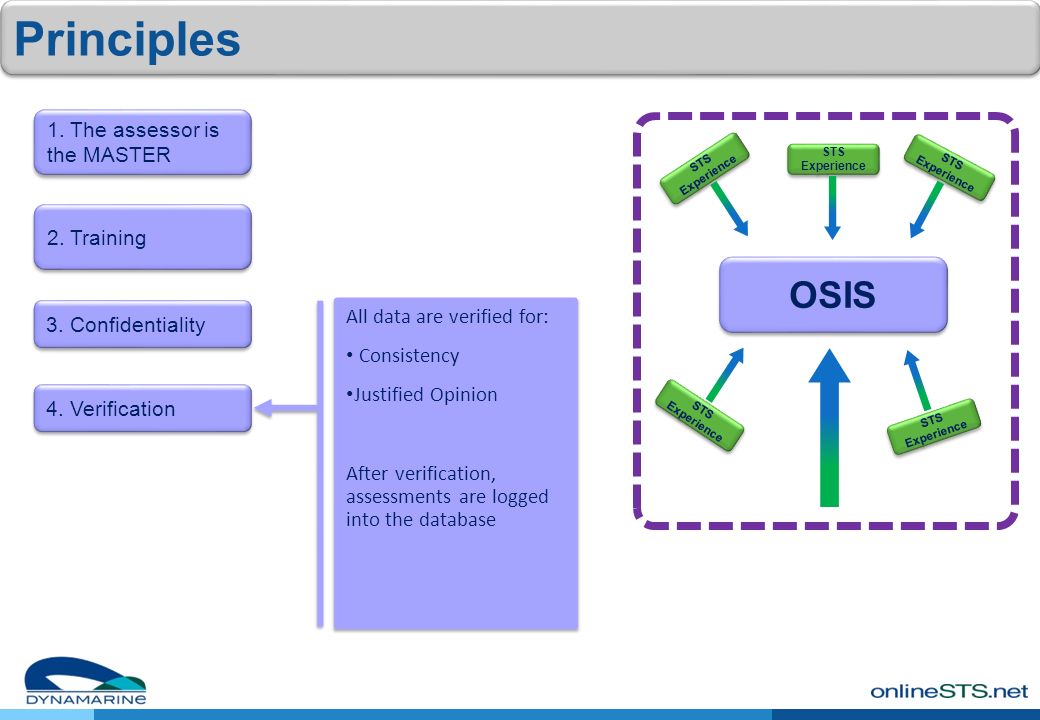 Principles

1. The assessor is the MASTER

2. Training

3. Confidentiality

4. Verification

All data are verified for:

• Consistency

•Justified Opinion

After verification, assessments are logged into the database

STS Experience

STS Experience

STS Experience

OSIS

STS Experience

STS Experience

DYNAMARINE

onlineSTS.net